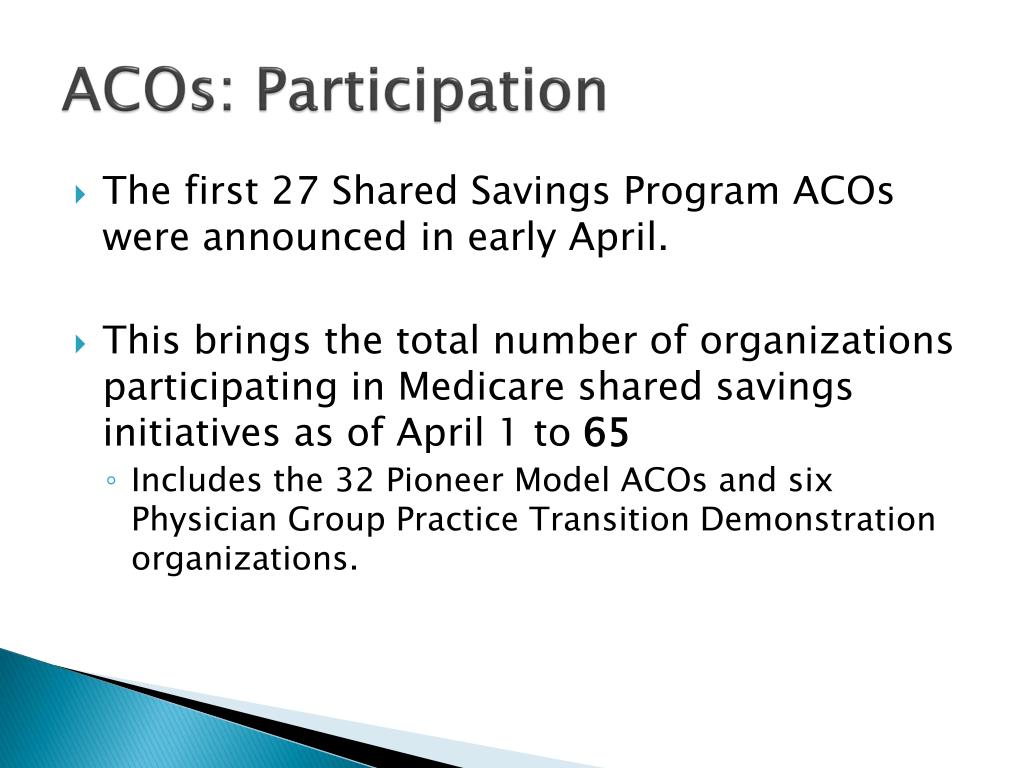 ACOs: Participation

The first 27 Shared Savings Program ACOs were announced in early April.

This brings the total number of organizations participating in Medicare shared savings initiatives as of April 1 to 65

Includes the 32 Pioneer Model ACOs and six Physician Group Practice Transition Demonstration organizations.